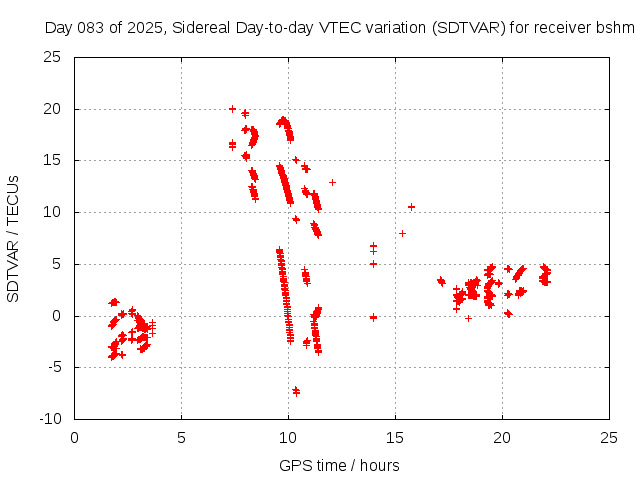 Day 083 of 2025, Sidereal Day-to-day VTEC variation (SDTVAR) for receiver bshm

SDTVAR / TECUs

25
20
15
10
5
0
-5
-10

0
5
10
15
20
25

GPS time / hours